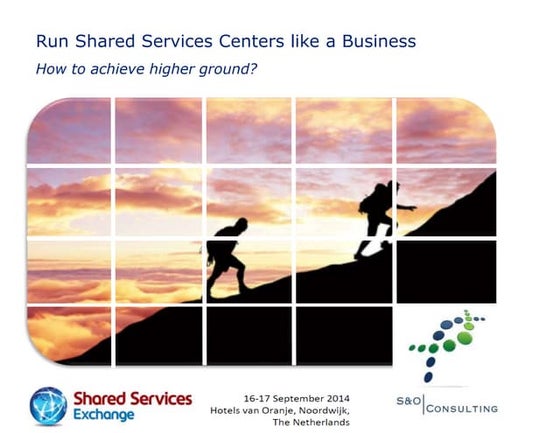 Run Shared Services Centers like a Business

How to achieve higher ground?

Shared Services Exchange

16-17 September 2014
Hotels van Oranje, Noordwijk,
The Netherlands

S&O CONSULTING